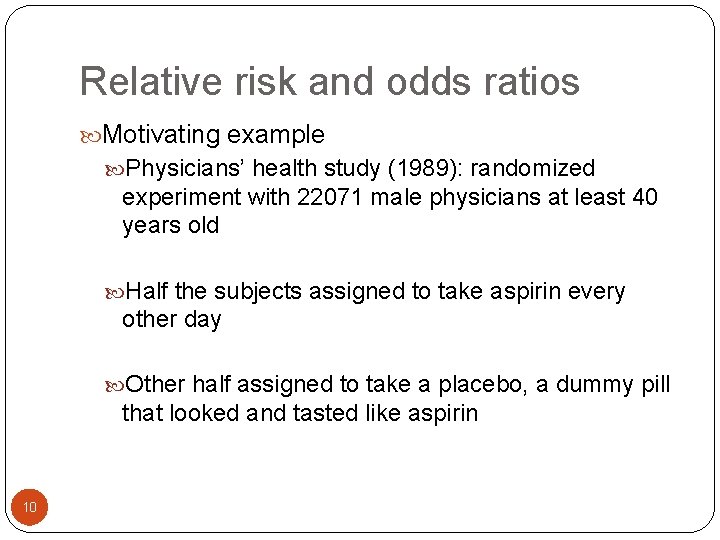 Relative risk and odds ratios

Motivating example

Physicians' health study (1989): randomized experiment with 22071 male physicians at least 40 years old

Half the subjects assigned to take aspirin every other day

Other half assigned to take a placebo, a dummy pill that looked and tasted like aspirin

10